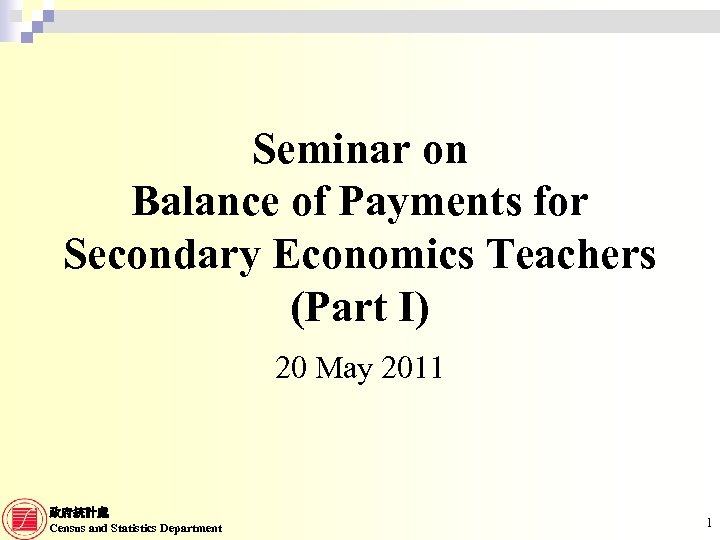 Seminar on
Balance of Payments for
Secondary Economics Teachers
(Part I)

20 May 2011

政府統計處
Census and Statistics Department

1